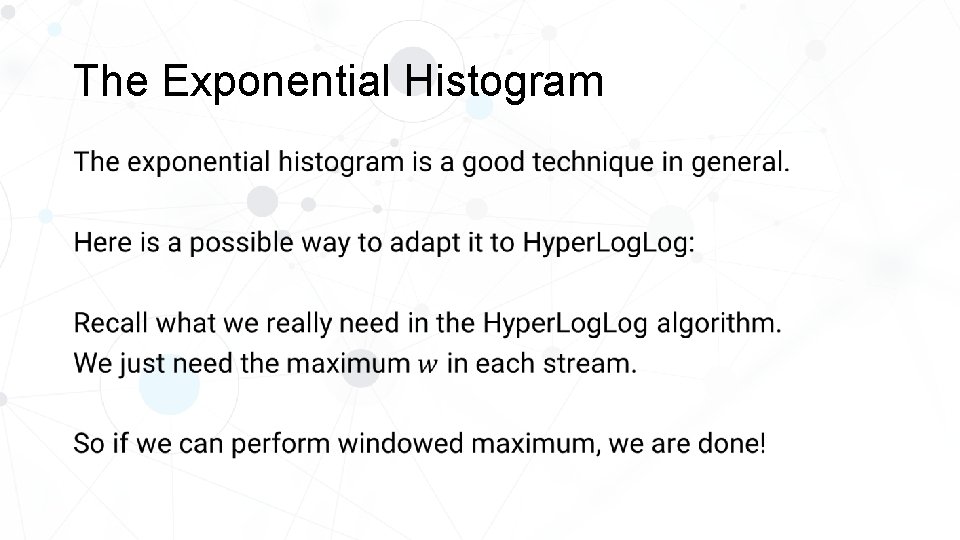 The Exponential Histogram

The exponential histogram is a good technique in general.

Here is a possible way to adapt it to HyperLogLog:

Recall what we really need in the HyperLogLog algorithm.
We just need the maximum $w$ in each stream.

So if we can perform windowed maximum, we are done!